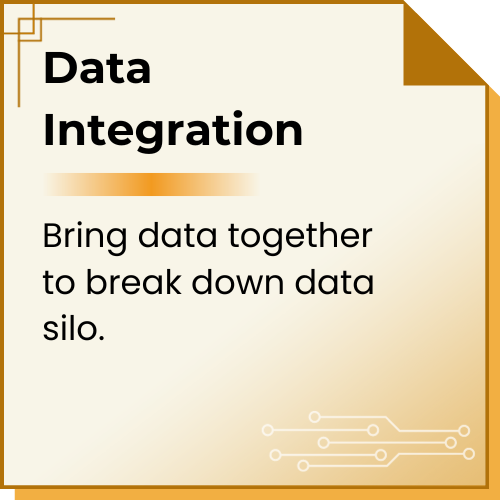 Data Integration

Bring data together to break down data silo.